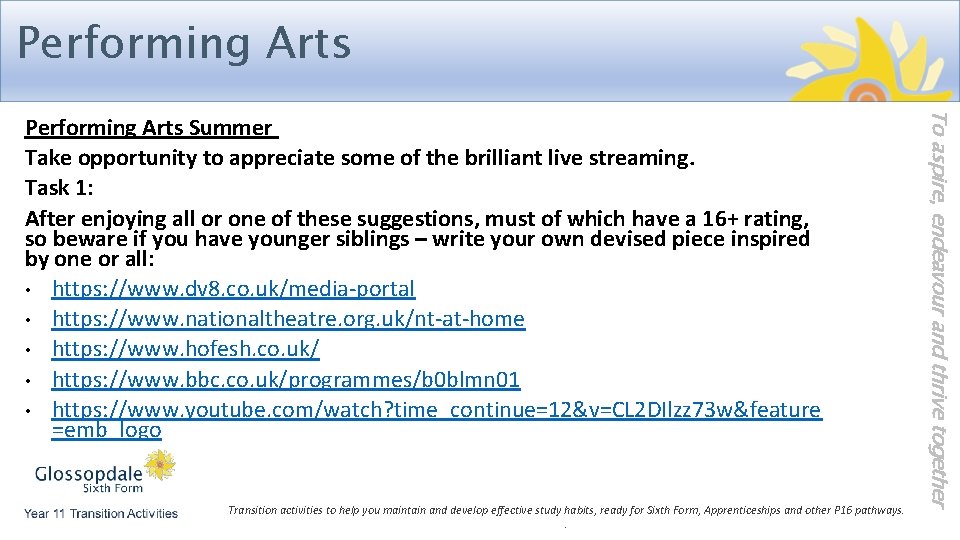 Performing Arts

Performing Arts Summer
Take opportunity to appreciate some of the brilliant live streaming.
Task 1:
After enjoying all or one of these suggestions, must of which have a 16+ rating, so beware if you have younger siblings – write your own devised piece inspired by one or all:
• https://www.dv8.co.uk/media-portal
• https://www.nationaltheatre.org.uk/nt-at-home
• https://www.hofesh.co.uk/
• https://www.bbc.co.uk/programmes/b0blmn01
• https://www.youtube.com/watch?time_continue=12&v=CL2DIlzz73w&feature=emb_logo

To aspire, endeavour and thrive together

Glossopdale Sixth Form

Year 11 Transition Activities

Transition activities to help you maintain and develop effective study habits, ready for Sixth Form, Apprenticeships and other P16 pathways.